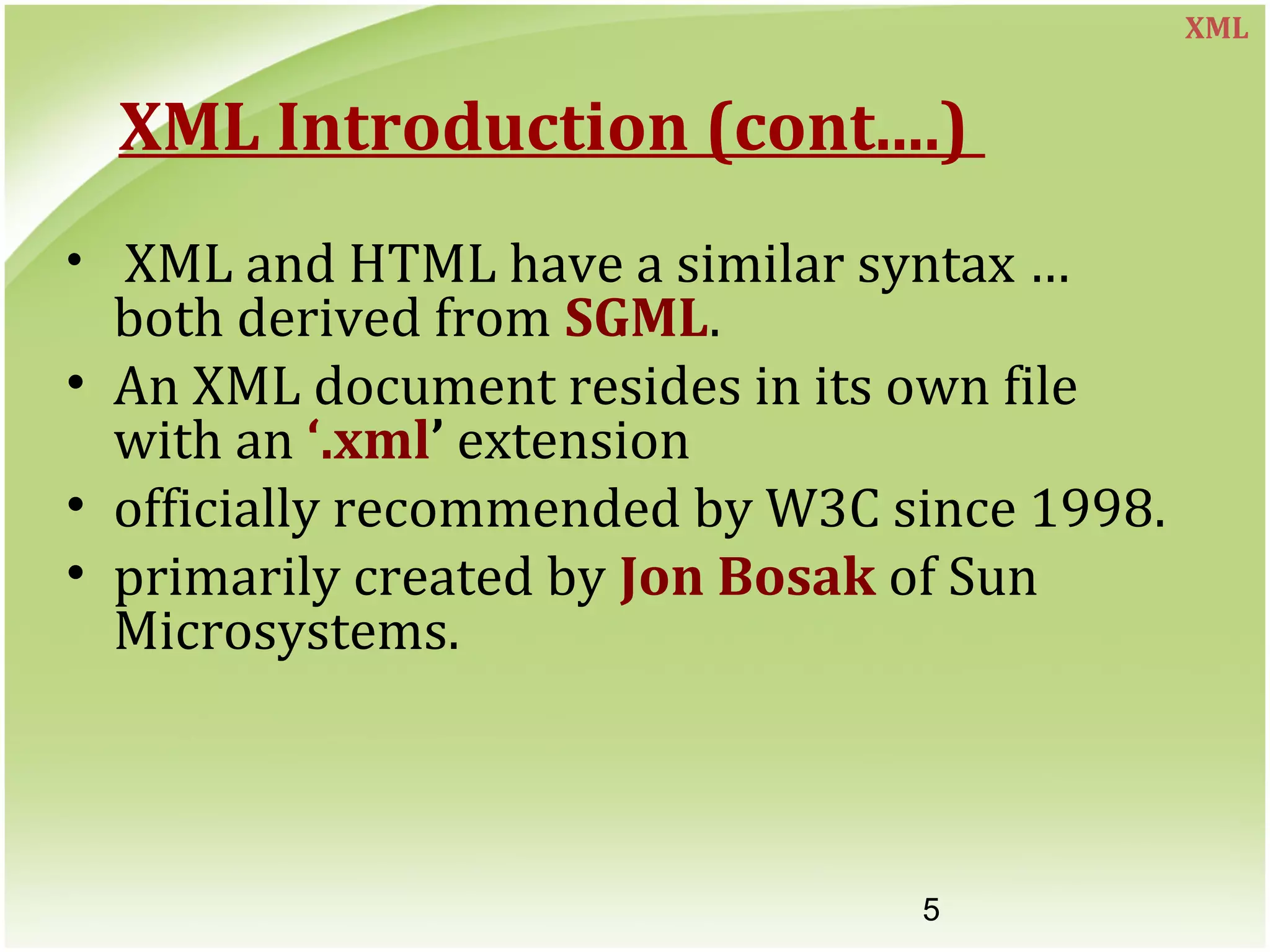 XML

XML Introduction (cont….)

• XML and HTML have a similar syntax … both derived from SGML.
• An XML document resides in its own file with an ‘.xml’ extension
• officially recommended by W3C since 1998.
• primarily created by Jon Bosak of Sun Microsystems.

5